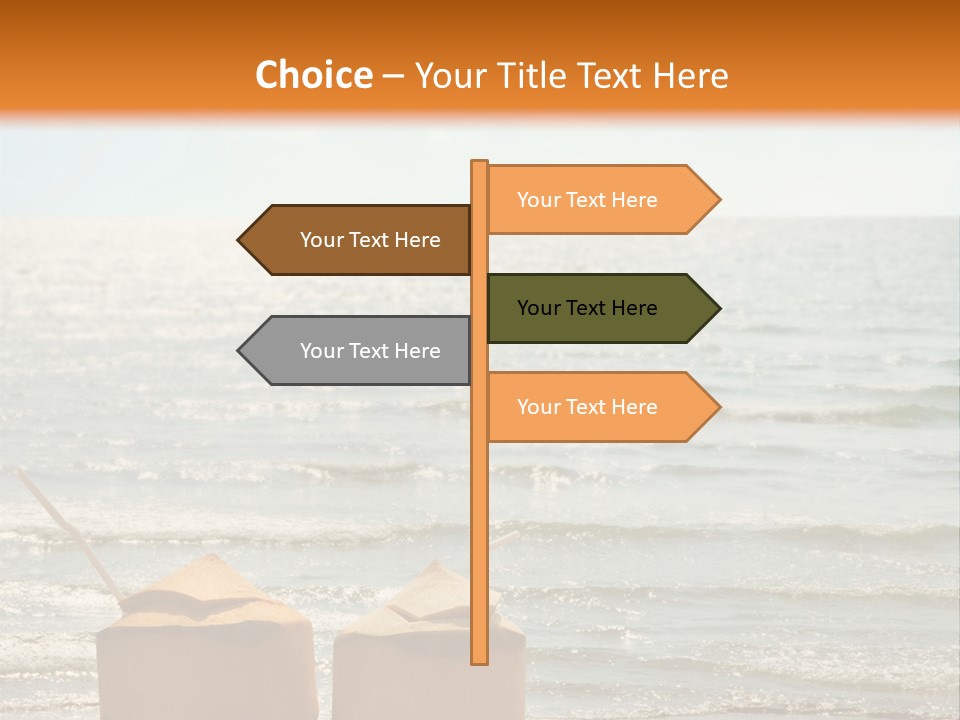 Choice – Your Title Text Here

Your Text Here

Your Text Here

Your Text Here

Your Text Here

Your Text Here